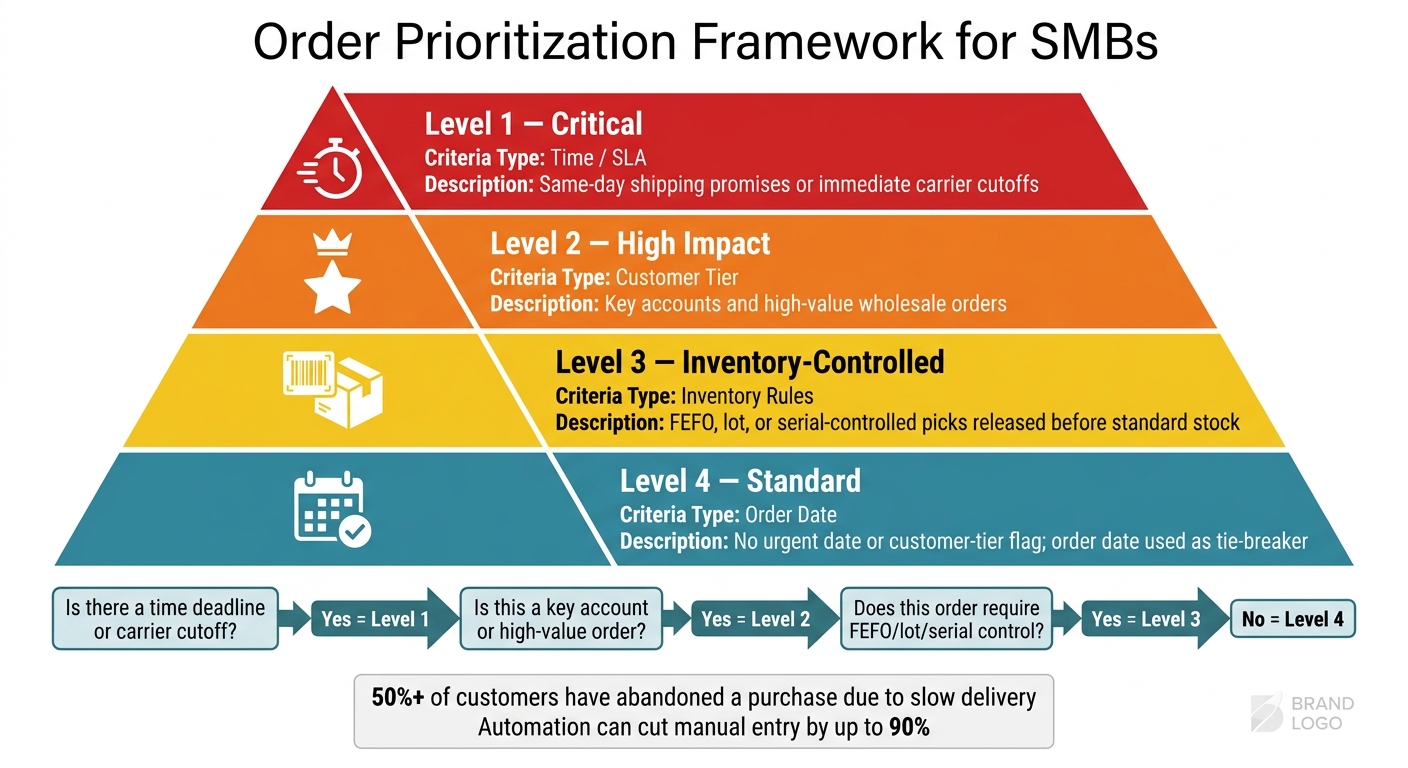 Order Prioritization Framework for SMBs

Level 1 — Critical
Criteria Type: Time / SLA
Description: Same-day shipping promises or immediate carrier cutoffs

Level 2 — High Impact
Criteria Type: Customer Tier
Description: Key accounts and high-value wholesale orders

Level 3 — Inventory-Controlled
Criteria Type: Inventory Rules
Description: FEFO, lot, or serial-controlled picks released before standard stock

Level 4 — Standard
Criteria Type: Order Date
Description: No urgent date or customer-tier flag; order date used as tie-breaker

Is there a time deadline or carrier cutoff?
Yes = Level 1
Is this a key account or high-value order?
Yes = Level 2
Does this order require FEFO/lot/serial control?
Yes = Level 3
No = Level 4

50%+ of customers have abandoned a purchase due to slow delivery
Automation can cut manual entry by up to 90%

BRAND LOGO